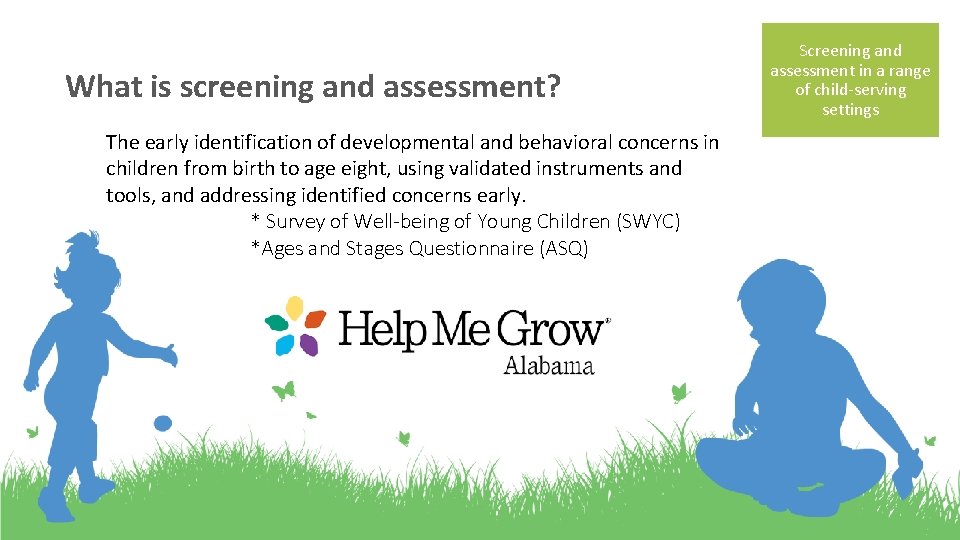 Screening and assessment in a range of child-serving settings

What is screening and assessment?

The early identification of developmental and behavioral concerns in children from birth to age eight, using validated instruments and tools, and addressing identified concerns early.

* Survey of Well-being of Young Children (SWYC)

*Ages and Stages Questionnaire (ASQ)

Help Me Grow
Alabama